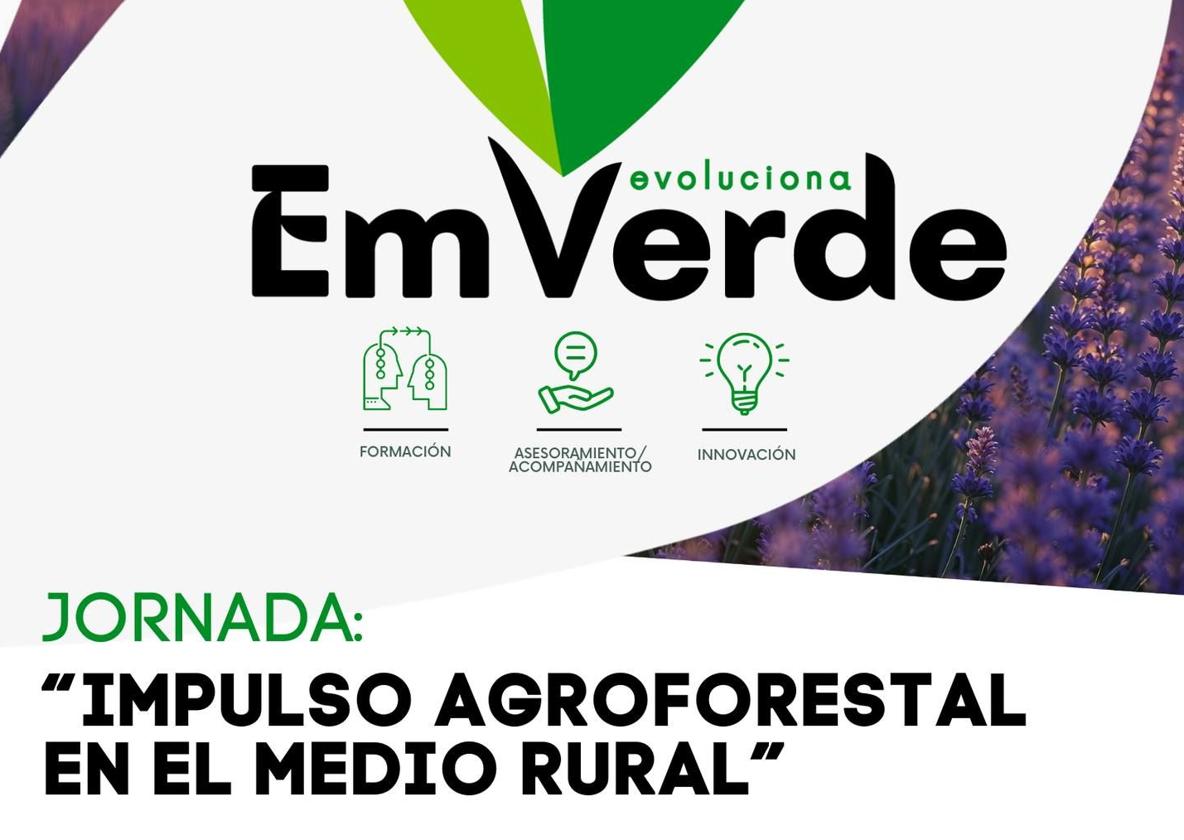 evoluciona
EmVerde

FORMACIÓN

ASESORAMIENTO/ ACOMPAÑAMIENTO

INNOVACIÓN

JORNADA:

"IMPULSO AGROFORESTAL EN EL MEDIO RURAL"